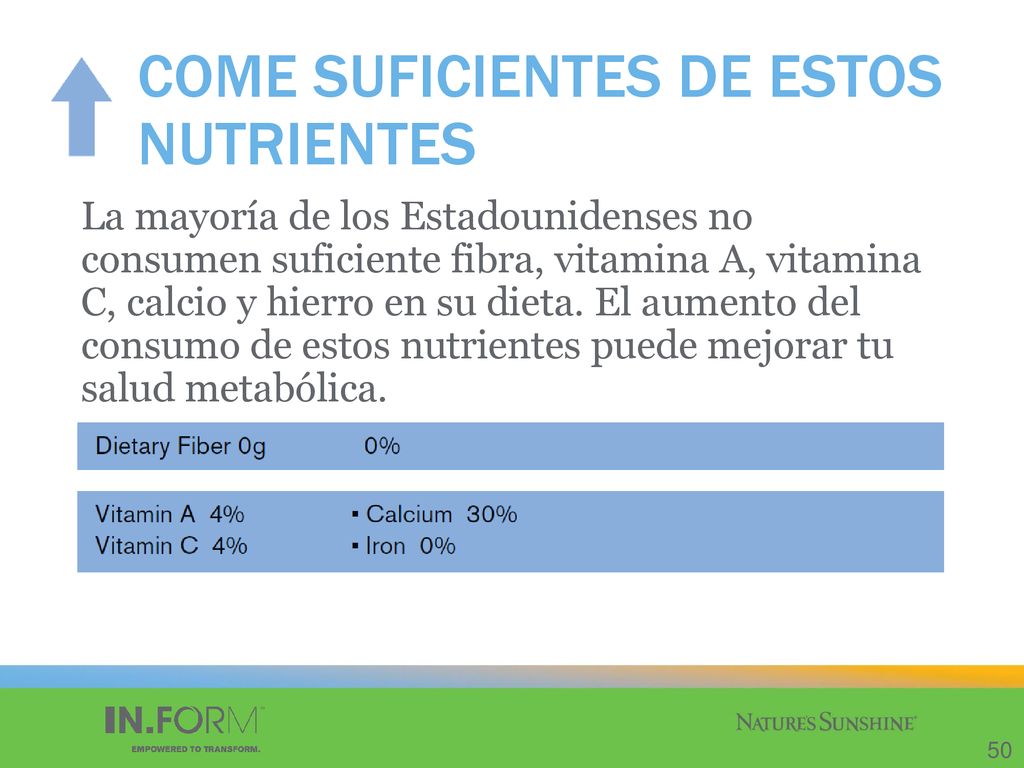 COME SUFICIENTES DE ESTOS NUTRIENTES

La mayoría de los Estadounidenses no consumen suficiente fibra, vitamina A, vitamina C, calcio y hierro en su dieta. El aumento del consumo de estos nutrientes puede mejorar tu salud metabólica.

Dietary Fiber 0g 0%

Vitamin A 4% ▪ Calcium 30%
Vitamin C 4% ▪ Iron 0%

IN.FORM™
EMPOWERED TO TRANSFORM.

NATURE'S SUNSHINE®

50